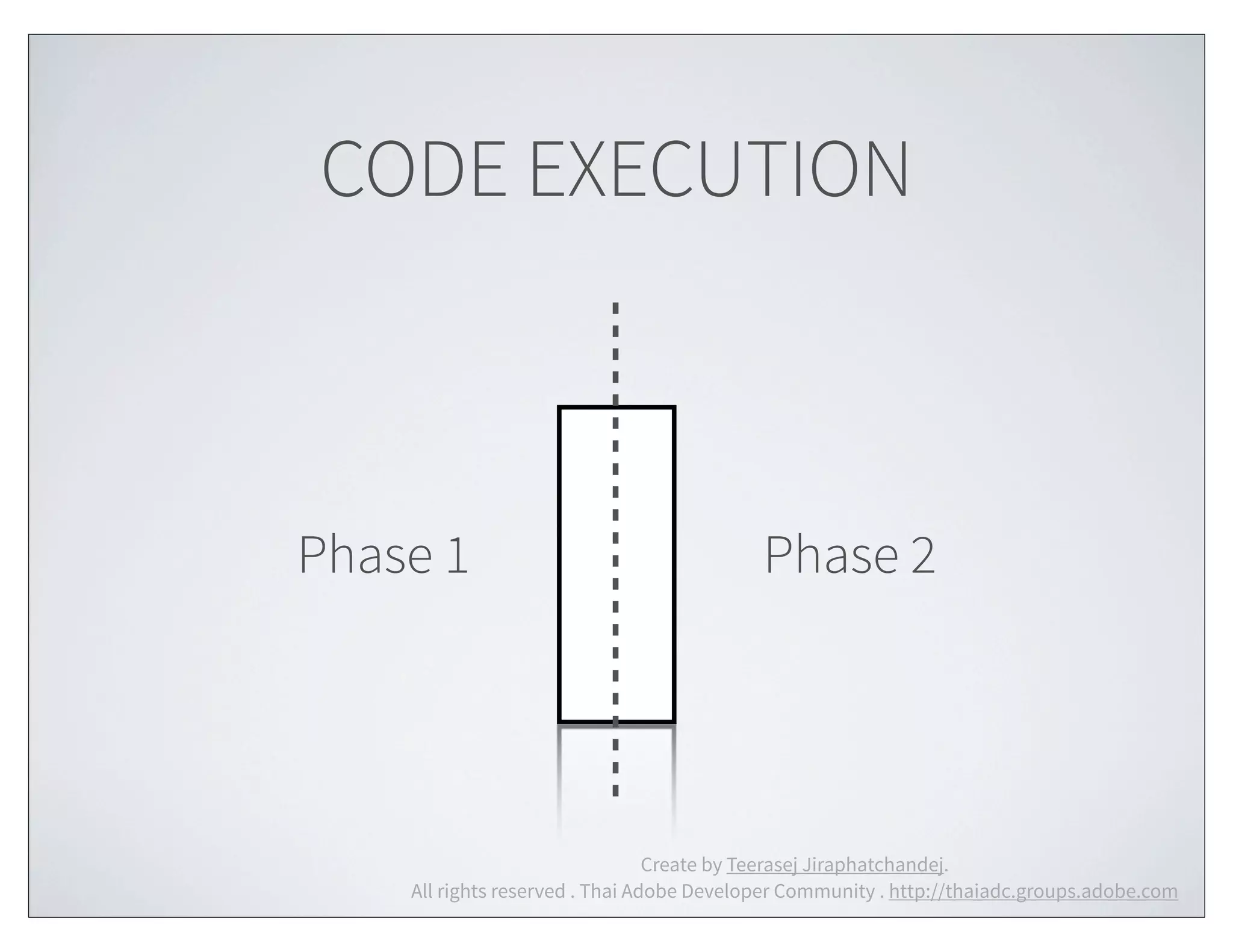 CODE EXECUTION

Phase 1

Phase 2

Create by Teerasej Jiraphatchandej.
All rights reserved . Thai Adobe Developer Community . http://thaiadc.groups.adobe.com